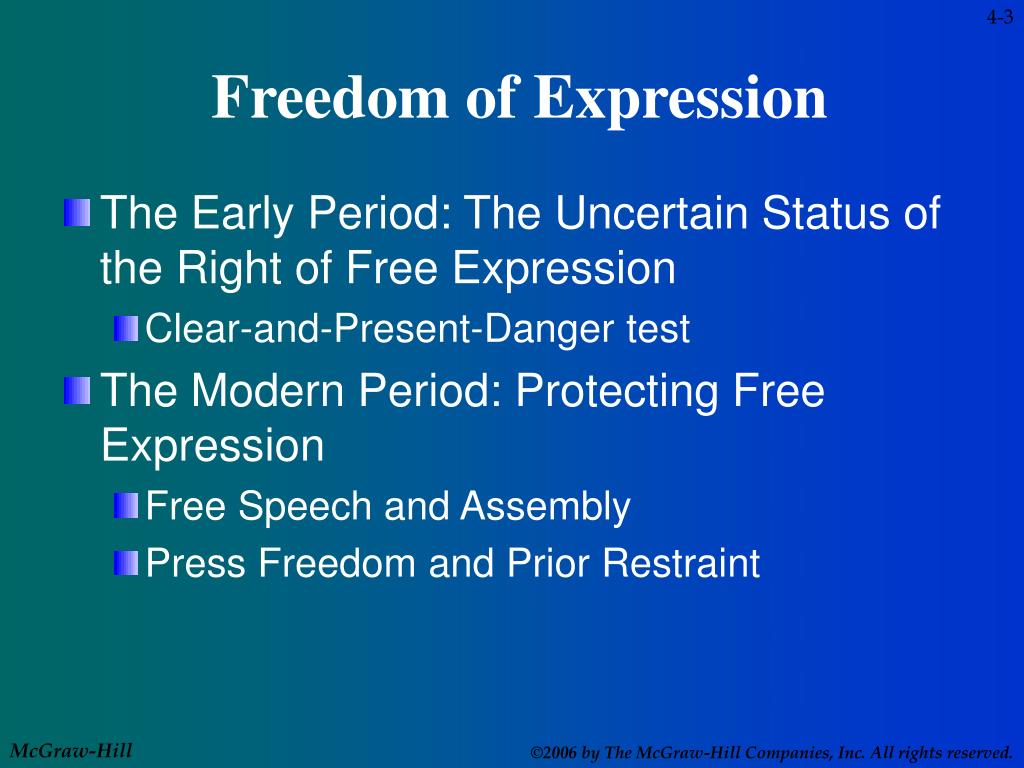 4-3

Freedom of Expression

The Early Period: The Uncertain Status of the Right of Free Expression

Clear-and-Present-Danger test

The Modern Period: Protecting Free Expression

Free Speech and Assembly

Press Freedom and Prior Restraint

McGraw-Hill

©2006 by The McGraw-Hill Companies, Inc. All rights reserved.